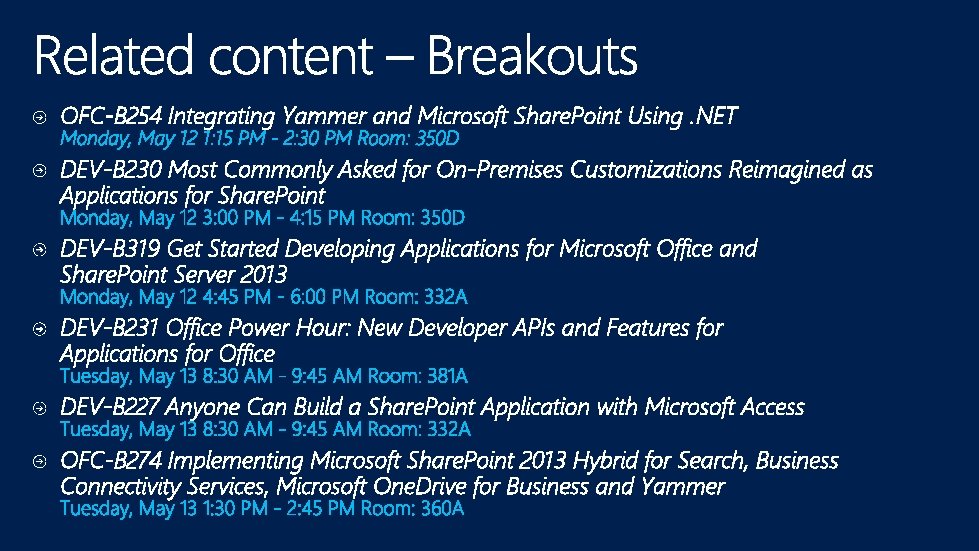 Related content – Breakouts

OFC-B254 Integrating Yammer and Microsoft SharePoint Using .NET
Monday, May 12 1:15 PM - 2:30 PM Room: 350D

DEV-B230 Most Commonly Asked for On-Premises Customizations Reimagined as Applications for SharePoint
Monday, May 12 3:00 PM - 4:15 PM Room: 350D

DEV-B319 Get Started Developing Applications for Microsoft Office and SharePoint Server 2013
Monday, May 12 4:45 PM - 6:00 PM Room: 332A

DEV-B231 Office Power Hour: New Developer APIs and Features for Applications for Office
Tuesday, May 13 8:30 AM - 9:45 AM Room: 381A

DEV-B227 Anyone Can Build a SharePoint Application with Microsoft Access
Tuesday, May 13 8:30 AM - 9:45 AM Room: 332A

OFC-B274 Implementing Microsoft SharePoint 2013 Hybrid for Search, Business Connectivity Services, Microsoft OneDrive for Business and Yammer
Tuesday, May 13 1:30 PM - 2:45 PM Room: 360A